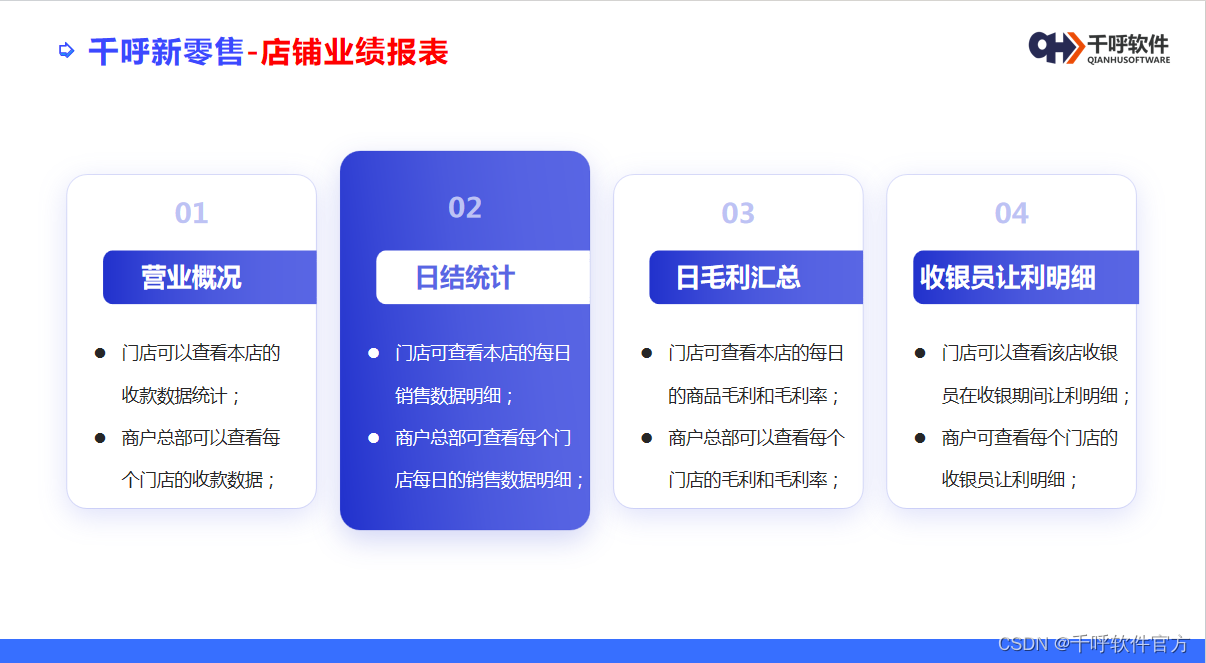 千呼新零售-店铺业绩报表

千呼软件
QIANHUSOFTWARE

01

营业概况

- 门店可以查看本店的收款数据统计；
- 商户总部可以查看每个门店的收款数据；

02

日结统计

- 门店可查看本店的每日销售数据明细；
- 商户总部可查看每个门店每日的销售数据明细；

03

日毛利汇总

- 门店可查看本店的每日的商品毛利和毛利率；
- 商户总部可以查看每个门店的毛利和毛利率；

04

收银员让利明细

- 门店可以查看该店收银员在收银期间让利明细；
- 商户可查看每个门店的收银员让利明细；

CSDN @千呼软件官方